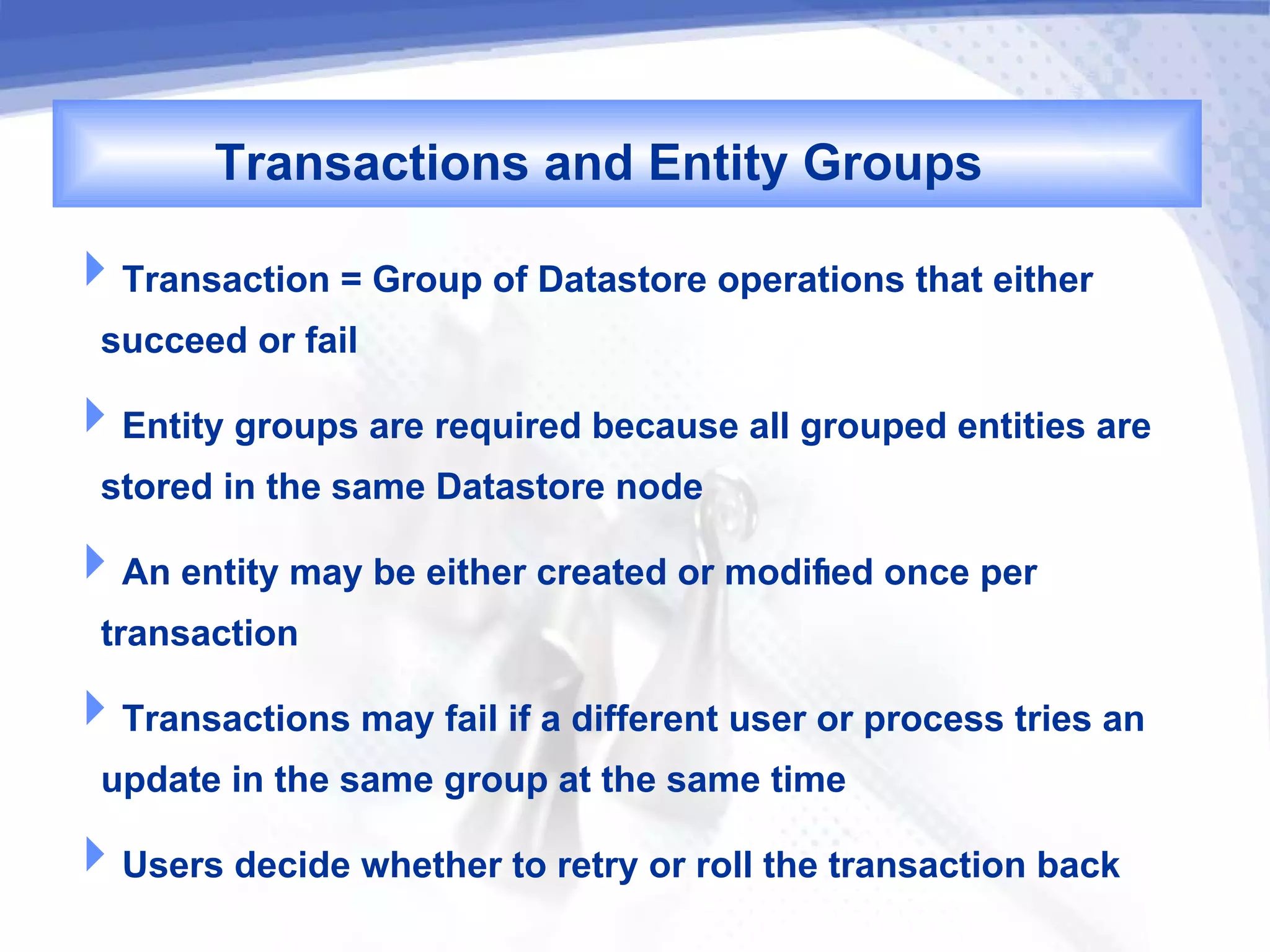 Transactions and Entity Groups

Transaction = Group of Datastore operations that either succeed or fail

Entity groups are required because all grouped entities are stored in the same Datastore node

An entity may be either created or modified once per transaction

Transactions may fail if a different user or process tries an update in the same group at the same time

Users decide whether to retry or roll the transaction back